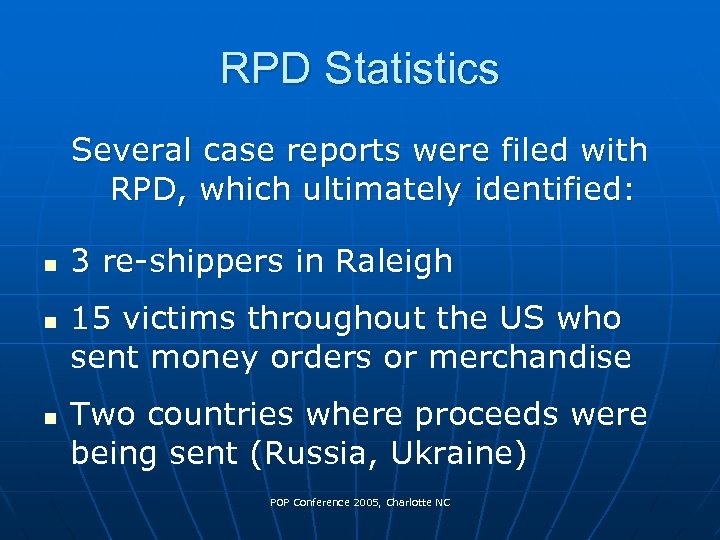 RPD Statistics

Several case reports were filed with RPD, which ultimately identified:

- 3 re-shippers in Raleigh
- 15 victims throughout the US who sent money orders or merchandise
- Two countries where proceeds were being sent (Russia, Ukraine)

POP Conference 2005, Charlotte NC